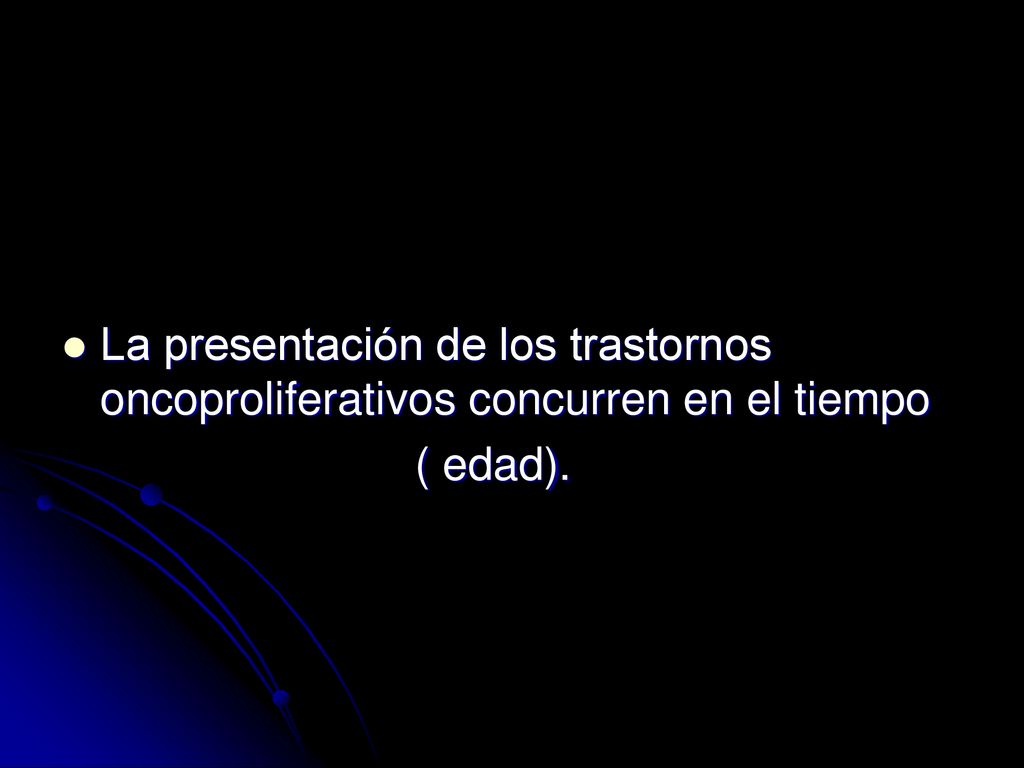 La presentación de los trastornos oncoproliferativos concurren en el tiempo ( edad).